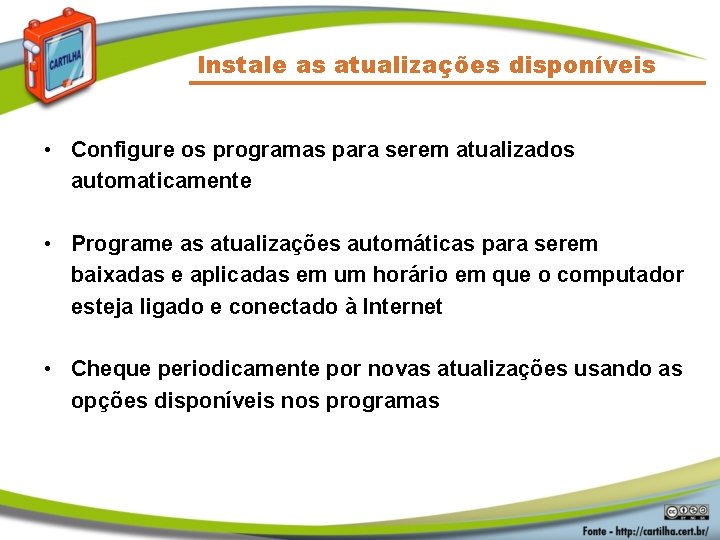 CARTILHA

Instale as atualizações disponíveis

• Configure os programas para serem atualizados automaticamente

• Programe as atualizações automáticas para serem baixadas e aplicadas em um horário em que o computador esteja ligado e conectado à Internet

• Cheque periodicamente por novas atualizações usando as opções disponíveis nos programas

Fonte - http://cartilha.cert.br/